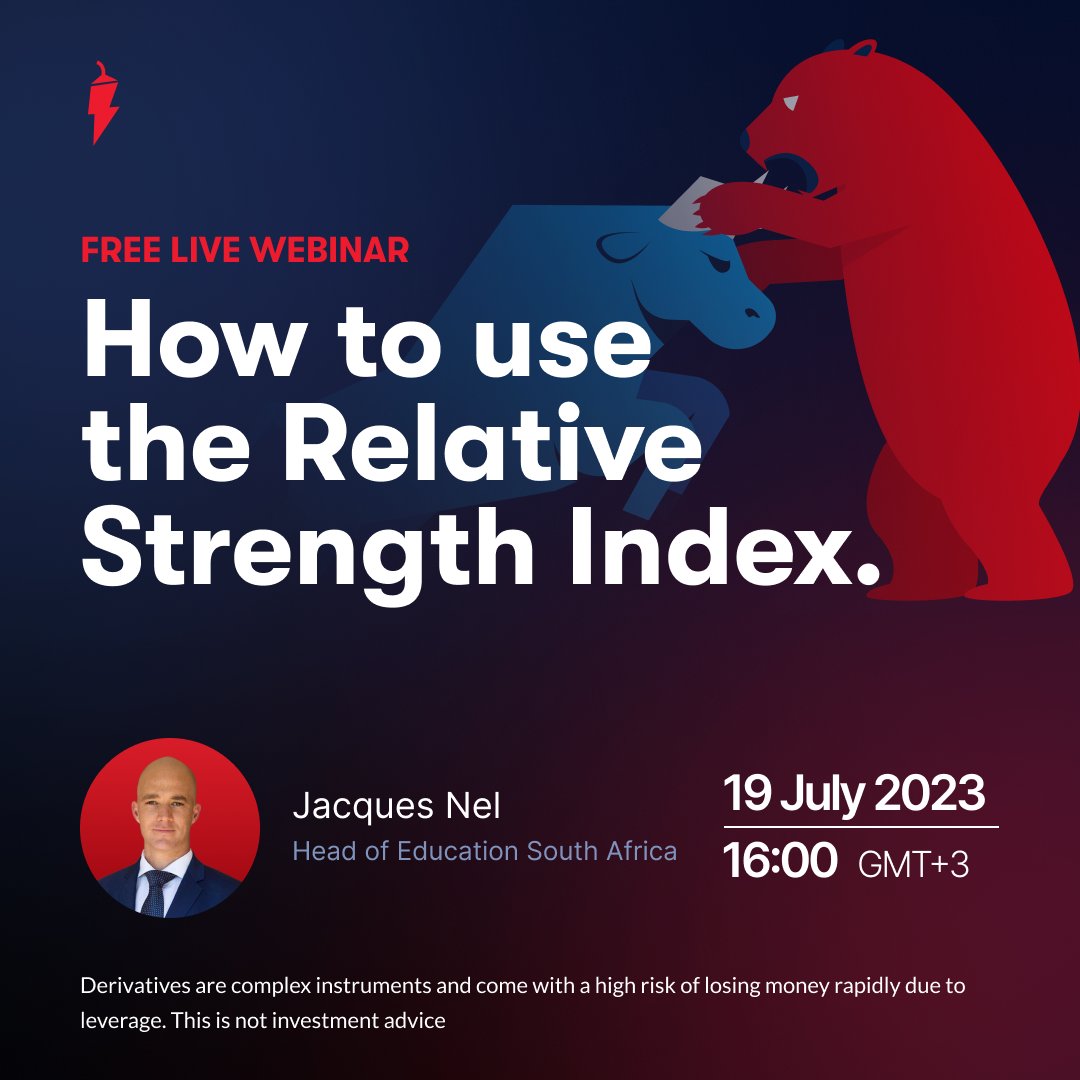 FREE LIVE WEBINAR

How to use the Relative Strength Index.

Jacques Nel
Head of Education South Africa

19 July 2023
16:00 GMT+3

Derivatives are complex instruments and come with a high risk of losing money rapidly due to leverage. This is not investment advice